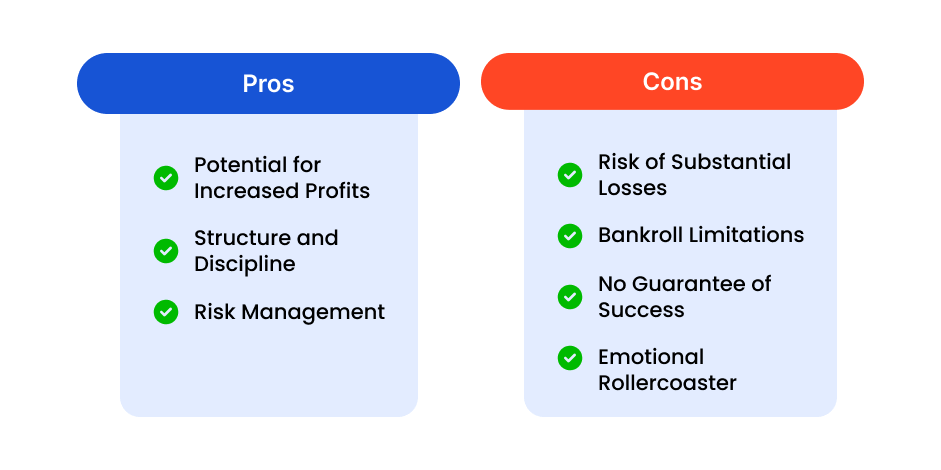 Pros

Potential for Increased Profits

Structure and Discipline

Risk Management

Cons

Risk of Substantial Losses

Bankroll Limitations

No Guarantee of Success

Emotional Rollercoaster